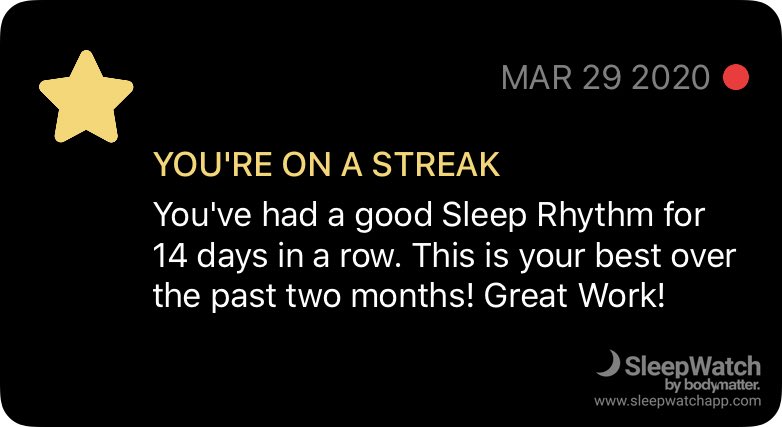 MAR 29 2020

YOU'RE ON A STREAK

You've had a good Sleep Rhythm for 14 days in a row. This is your best over the past two months! Great Work!

SleepWatch
by bodymatter.
www.sleepwatchapp.com